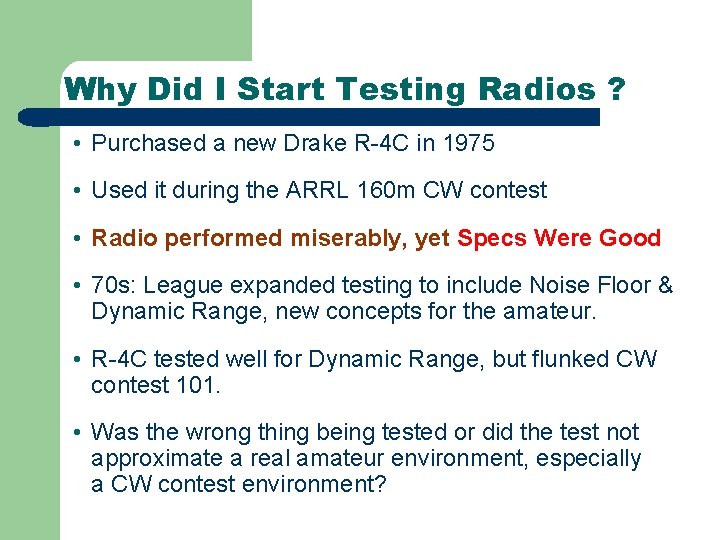 Why Did I Start Testing Radios ?

• Purchased a new Drake R-4C in 1975

• Used it during the ARRL 160m CW contest

• Radio performed miserably, yet Specs Were Good

• 70s: League expanded testing to include Noise Floor & Dynamic Range, new concepts for the amateur.

• R-4C tested well for Dynamic Range, but flunked CW contest 101.

• Was the wrong thing being tested or did the test not approximate a real amateur environment, especially a CW contest environment?